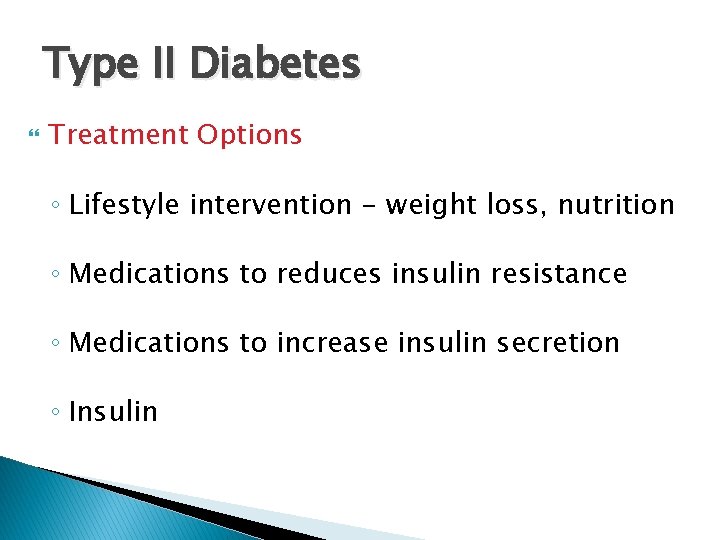 Type II Diabetes

Treatment Options

◦ Lifestyle intervention – weight loss, nutrition

◦ Medications to reduces insulin resistance

◦ Medications to increase insulin secretion

◦ Insulin